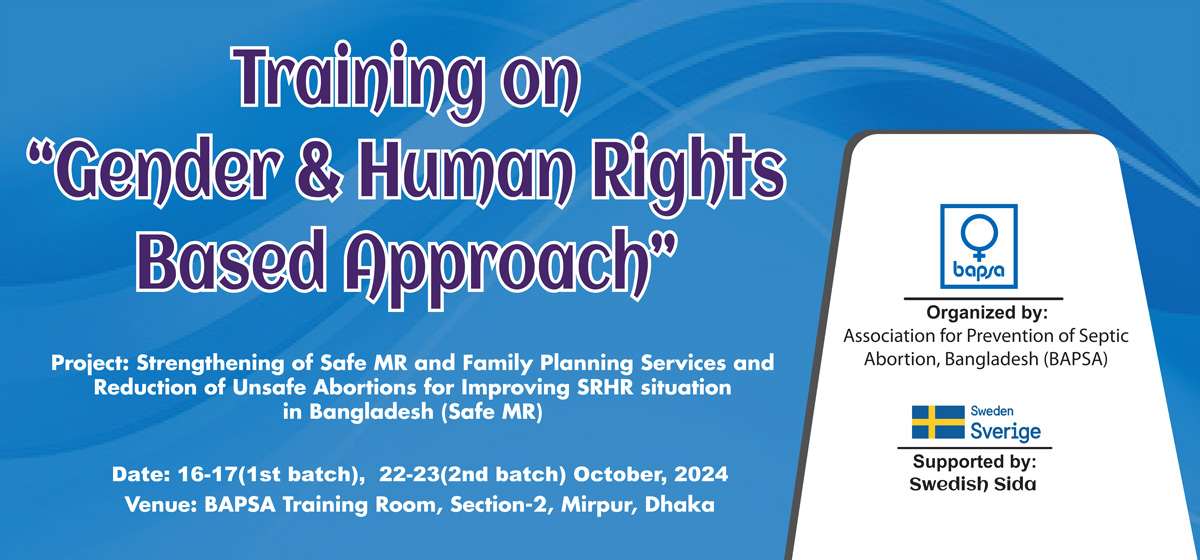 Training on "Gender & Human Rights Based Approach"

Project: Strengthening of Safe MR and Family Planning Services and Reduction of Unsafe Abortions for Improving SRHR situation in Bangladesh (Safe MR)

Date: 16-17(1st batch), 22-23(2nd batch) October, 2024

Venue: BAPSA Training Room, Section-2, Mirpur, Dhaka

bapsa

Organized by:
Association for Prevention of Septic Abortion, Bangladesh (BAPSA)

Sweden
Sverige

Supported by:
Swedish Sida